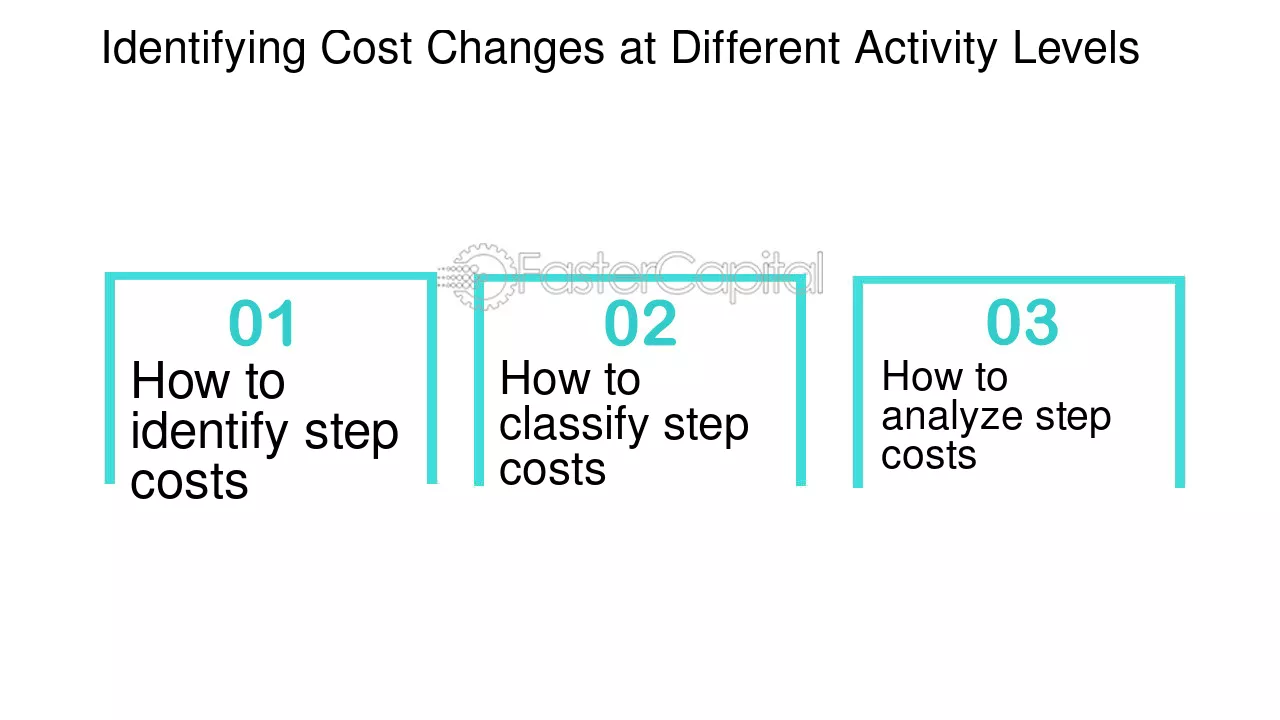 Identifying Cost Changes at Different Activity Levels

FasterCapital

01
How to identify step costs

02
How to classify step costs

03
How to analyze step costs